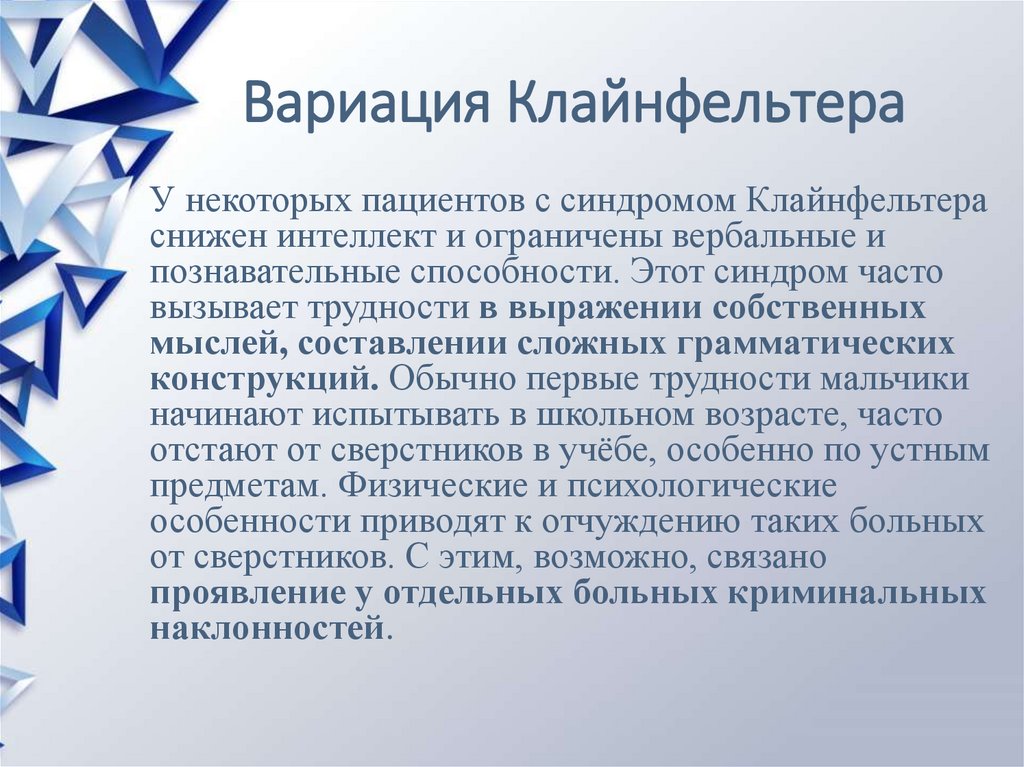 Вариация Клайнфельтера

У некоторых пациентов с синдромом Клайнфельтера снижен интеллект и ограничены вербальные и познавательные способности. Этот синдром часто вызывает трудности в выражении собственных мыслей, составлении сложных грамматических конструкций. Обычно первые трудности мальчики начинают испытывать в школьном возрасте, часто отстают от сверстников в учёбе, особенно по устным предметам. Физические и психологические особенности приводят к отчуждению таких больных от сверстников. С этим, возможно, связано проявление у отдельных больных криминальных наклонностей.